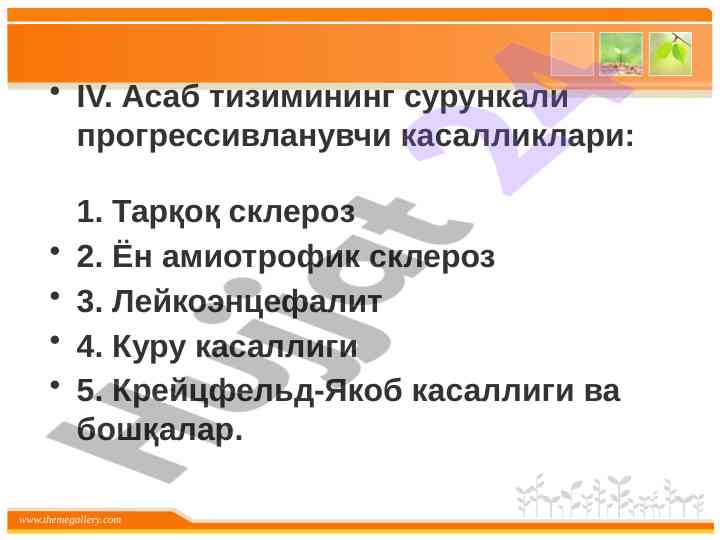 • IV. Асаб тизимининг сурункали прогрессивланувчи касалликлари:

1. Тарқоқ склероз

• 2. Ён амиотрофик склероз

• 3. Лейкоэнцефалит

• 4. Куру касаллиги

• 5. Крейцфельд-Якоб касаллиги ва бошқалар.

Hujjat 24

www.themegallery.com